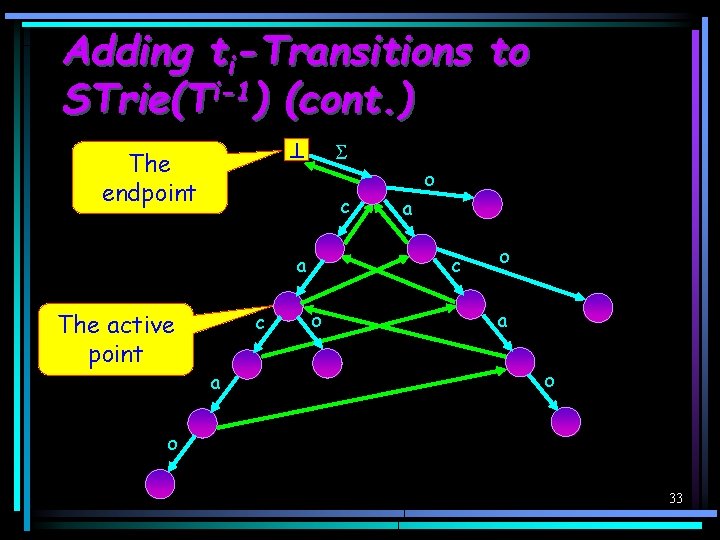 Adding $t_i$-Transitions to STrie($T^{i-1}$) (cont.)

The endpoint

$\perp$

$\Sigma$

o

c

a

a

c

o

The active point

c

o

a

a

o

o

33